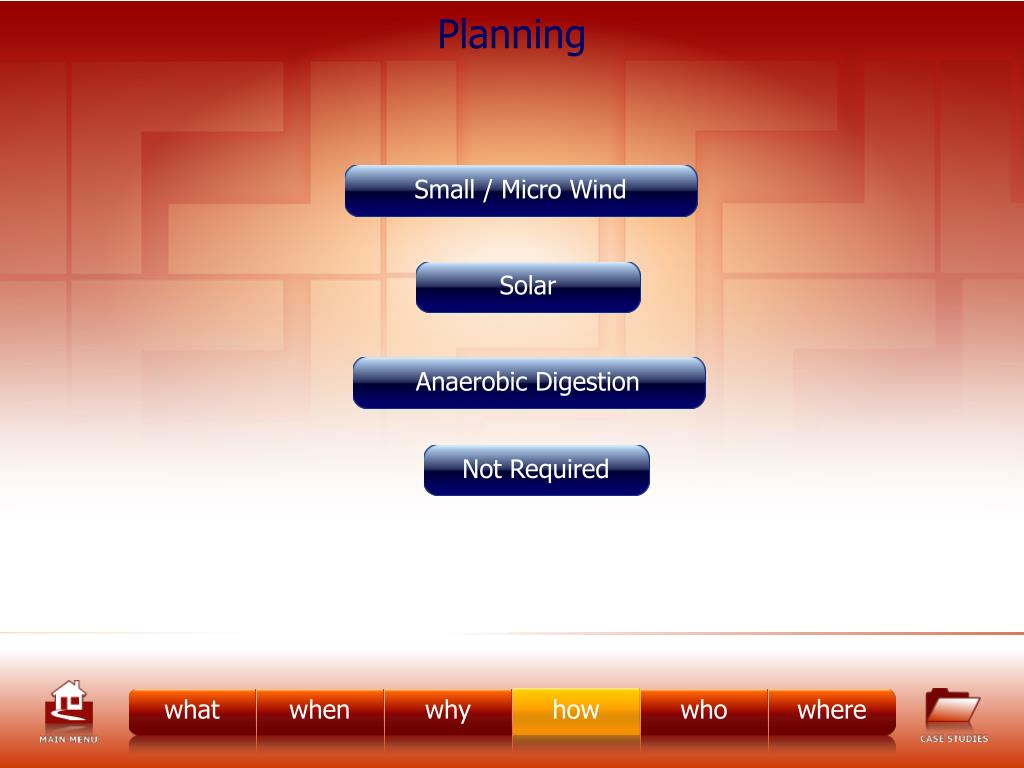 Planning

Small / Micro Wind

Solar

Anaerobic Digestion

Not Required

MAIN MENU

what when why how who where

CASE STUDIES